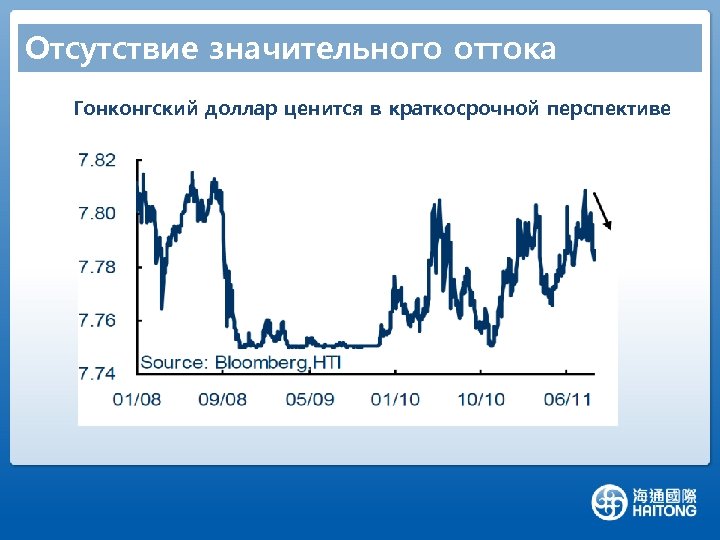 Отсутствие значительного оттока

Гонконгский доллар ценится в краткосрочной перспективе

7.82
7.80
7.78
7.76
7.74

Source: Bloomberg,HTI

01/08 09/08 05/09 01/10 10/10 06/11

海通國際
HAITONG